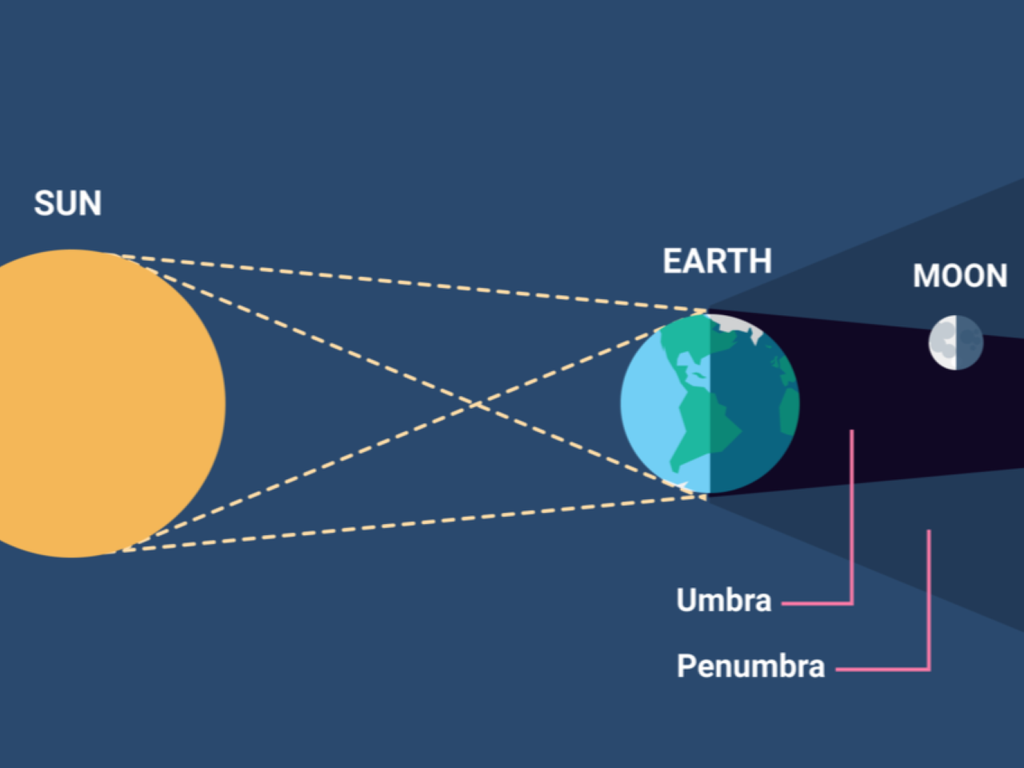 SUN

EARTH

MOON

Umbra

Penumbra